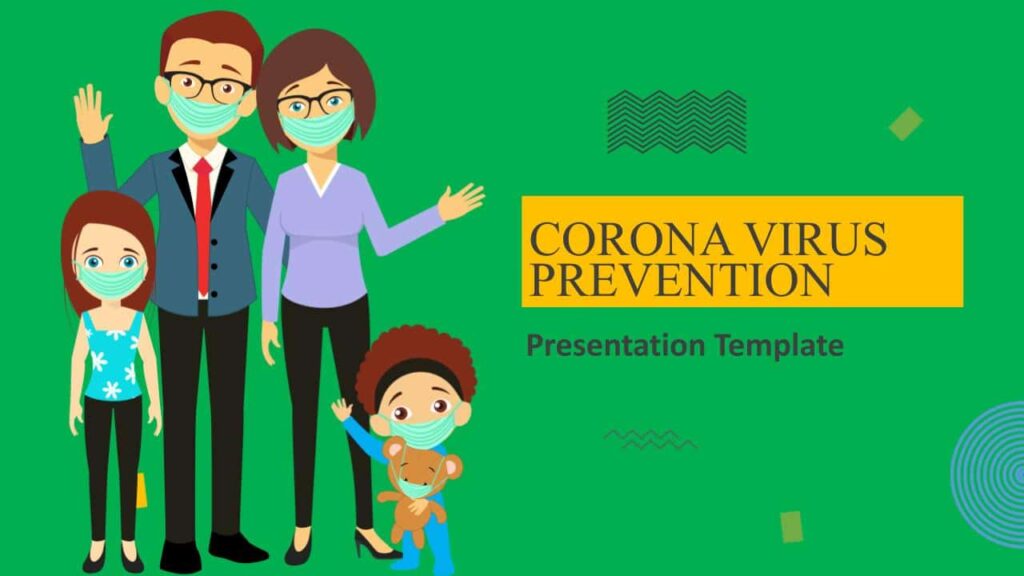 CORONA VIRUS PREVENTION

Presentation Template